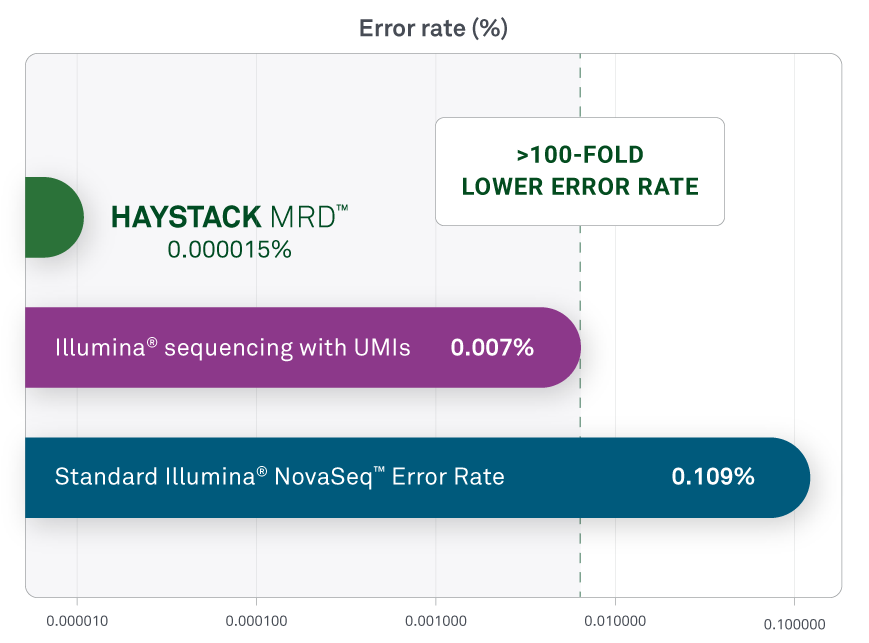 Error rate (%)

>100-FOLD LOWER ERROR RATE

HAYSTACK MRD™
0.000015%

Illumina® sequencing with UMIs 0.007%

Standard Illumina® NovaSeq™ Error Rate 0.109%

0.000010
0.000100
0.001000
0.010000
0.100000